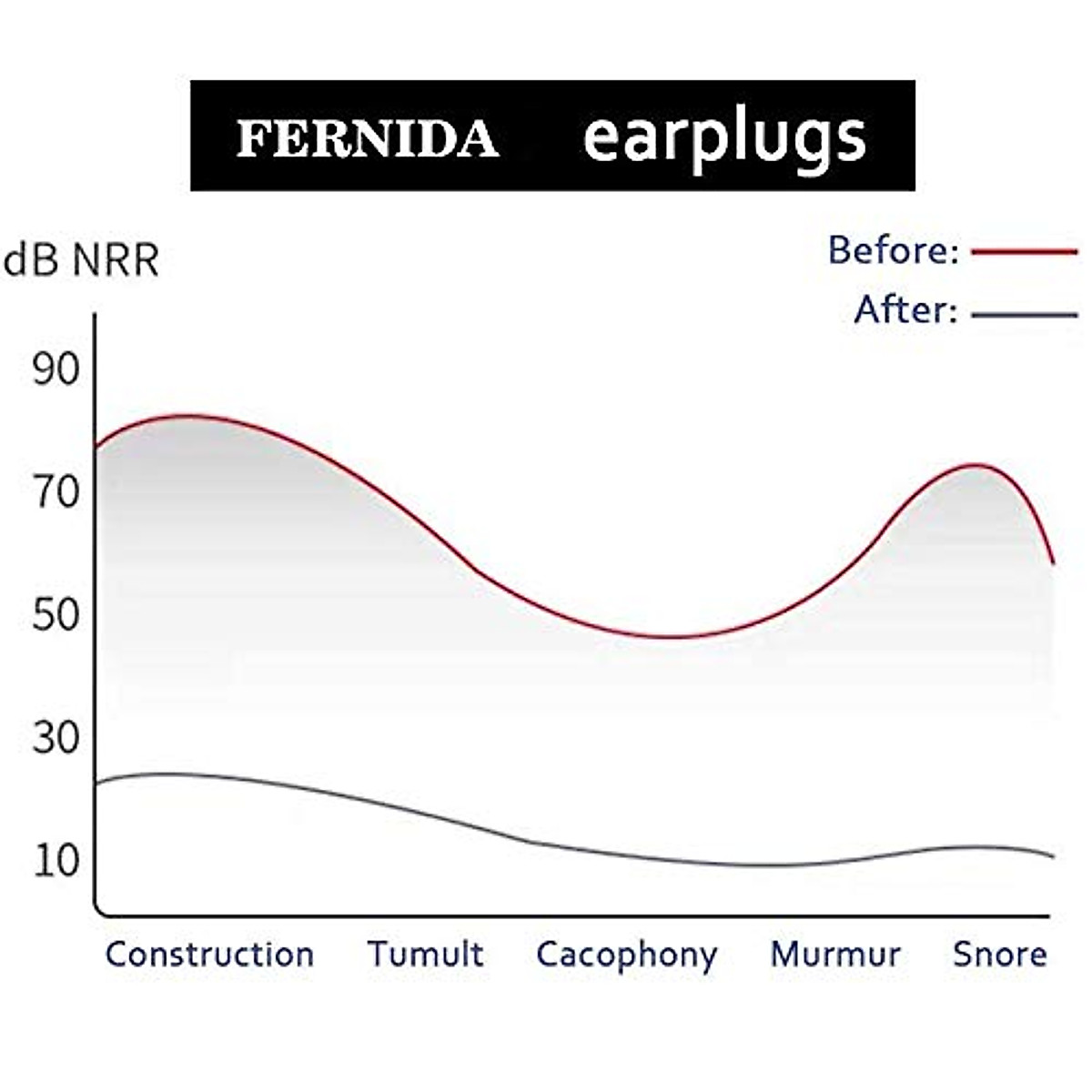 FERNIDA earplugs

dB NRR

Before:
After:

90
70
50
30
10

Construction Tumult Cacophony Murmur Snore